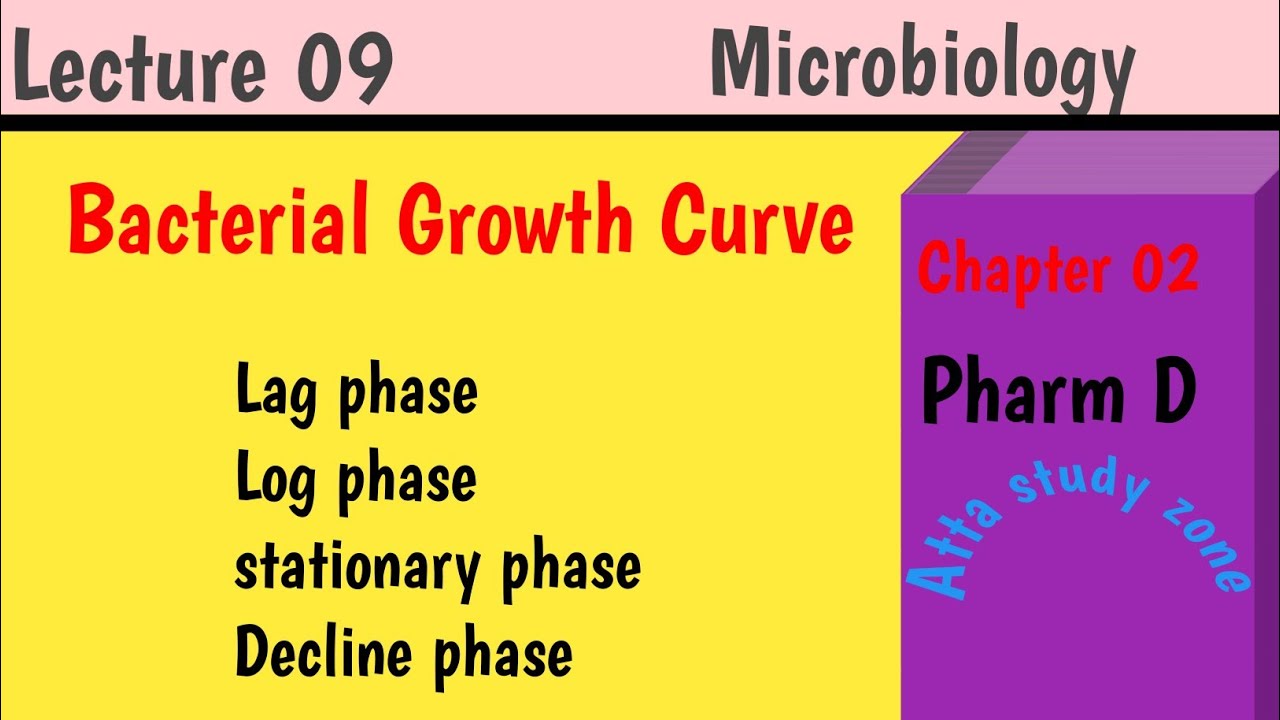 Lecture 09

Microbiology

Bacterial Growth Curve

Lag phase
Log phase
stationary phase
Decline phase

Chapter 02

Pharm D

Atta study zone